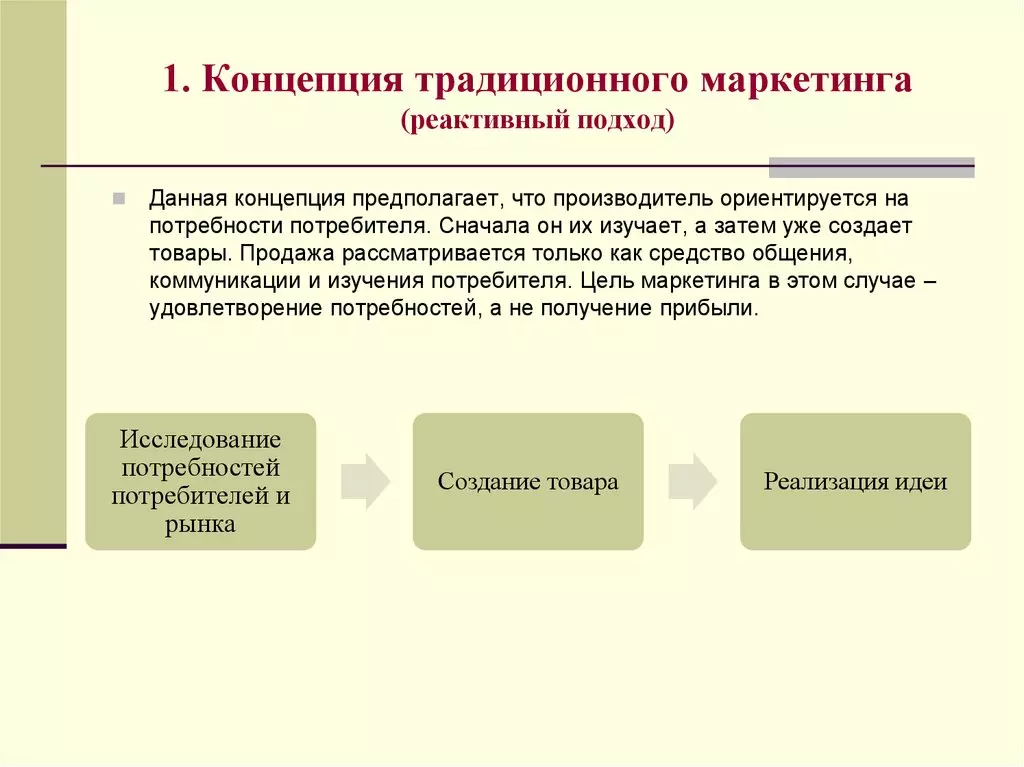 1. Концепция традиционного маркетинга
(реактивный подход)

Данная концепция предполагает, что производитель ориентируется на потребности потребителя. Сначала он их изучает, а затем уже создает товары. Продажа рассматривается только как средство общения, коммуникации и изучения потребителя. Цель маркетинга в этом случае – удовлетворение потребностей, а не получение прибыли.

Исследование потребностей потребителей и рынка

Создание товара

Реализация идеи